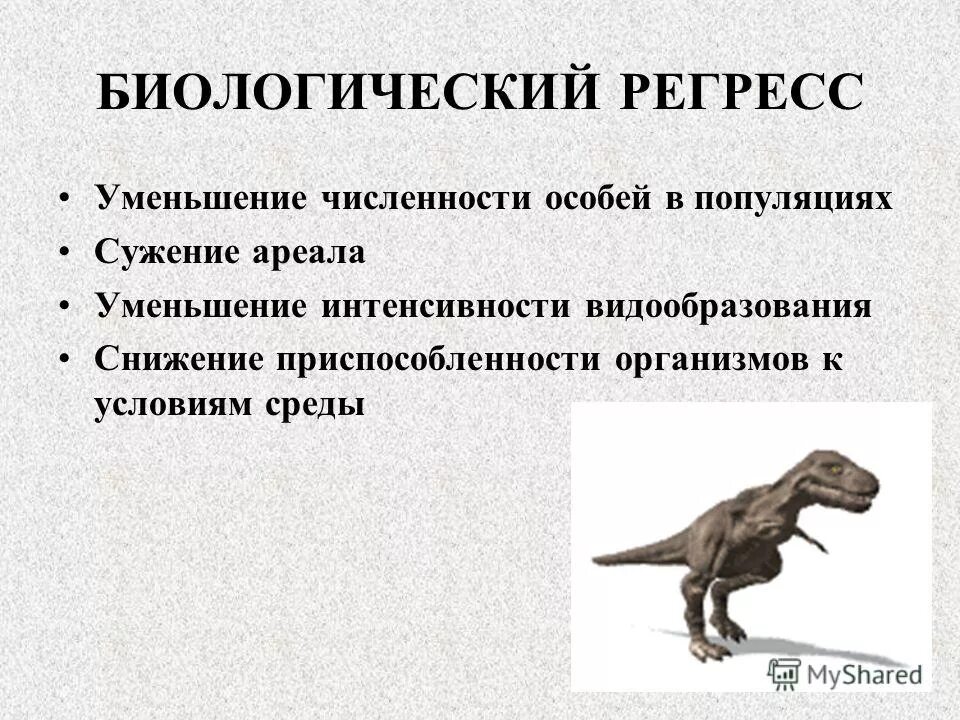 БИОЛОГИЧЕСКИЙ РЕГРЕСС

• Уменьшение численности особей в популяциях
• Сужение ареала
• Уменьшение интенсивности видообразования
• Снижение приспособленности организмов к условиям среды

MyShared